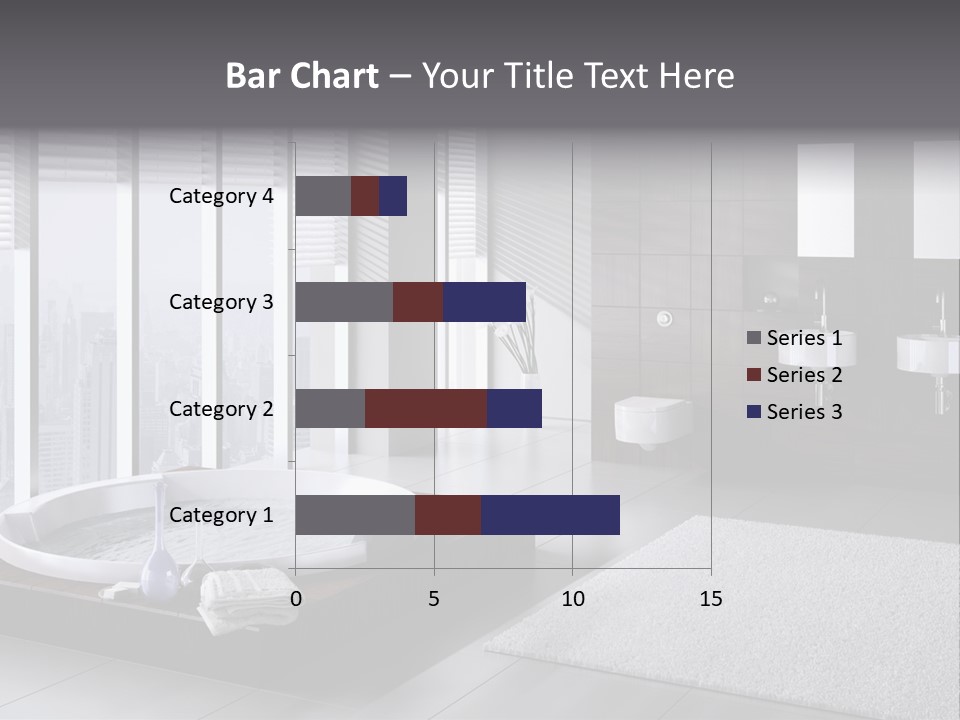 Bar Chart – Your Title Text Here

Category 4
Category 3
Category 2
Category 1

0 5 10 15

Series 1
Series 2
Series 3